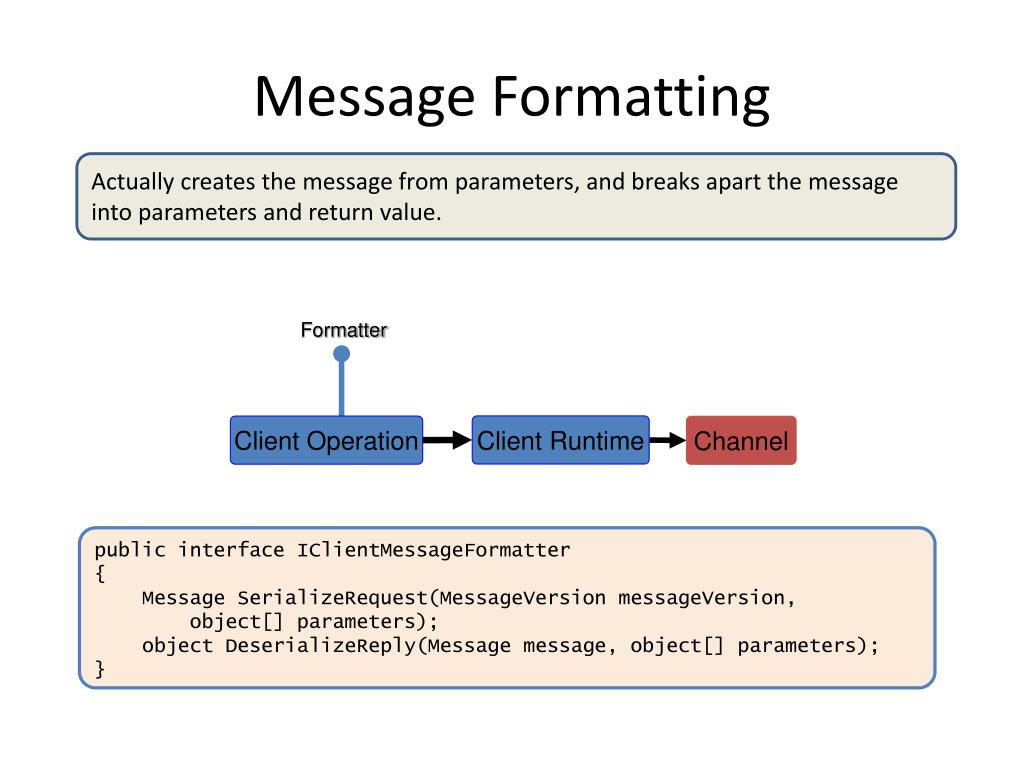 Message Formatting

Actually creates the message from parameters, and breaks apart the message into parameters and return value.

Formatter

Client Operation

Client Runtime

Channel

public interface IClientMessageFormatter
{
    Message SerializeRequest(MessageVersion messageVersion,
        object[] parameters);
    object DeserializeReply(Message message, object[] parameters);
}